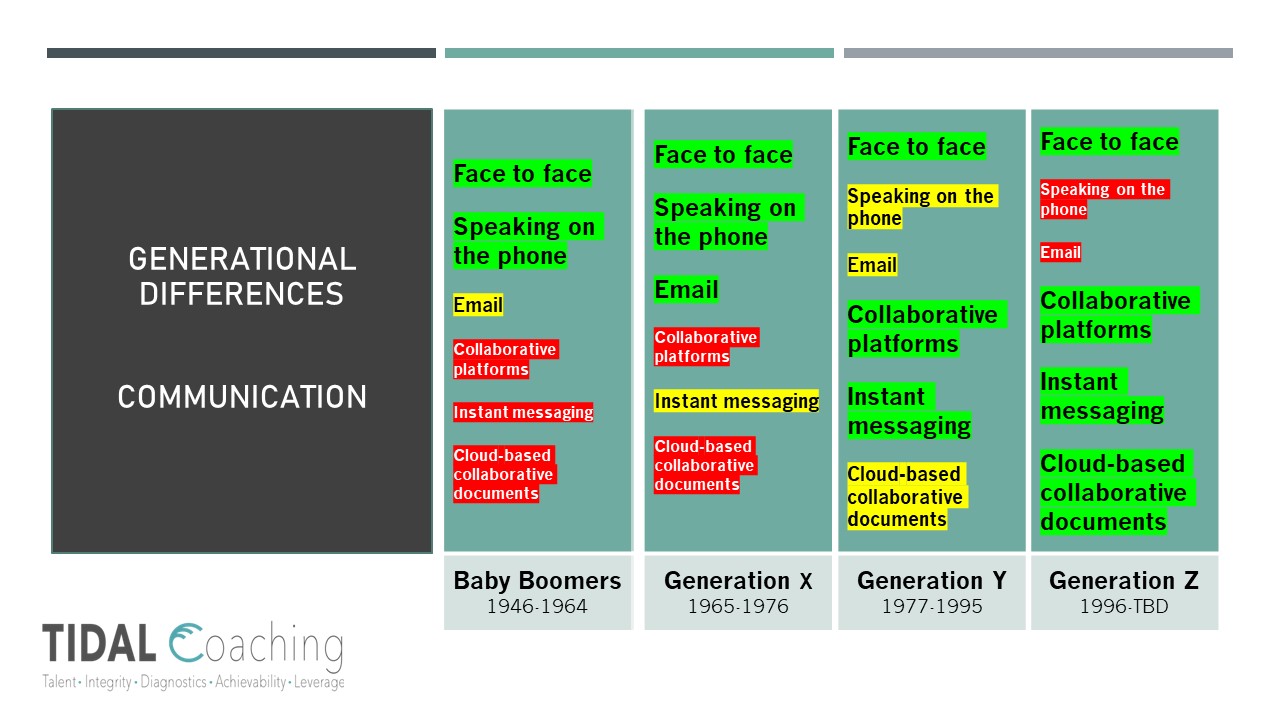 GENERATIONAL DIFFERENCES

COMMUNICATION

Face to face

Speaking on the phone

Email

Collaborative platforms

Instant messaging

Cloud-based collaborative documents

Baby Boomers
1946-1964

Face to face

Speaking on the phone

Email

Collaborative platforms

Instant messaging

Cloud-based collaborative documents

Generation X
1965-1976

Face to face

Speaking on the phone

Email

Collaborative platforms

Instant messaging

Cloud-based collaborative documents

Generation Y
1977-1995

Face to face

Speaking on the phone

Email

Collaborative platforms

Instant messaging

Cloud-based collaborative documents

Generation Z
1996-TBD

TIDAL Coaching
Talent • Integrity • Diagnostics • Achievability • Leverage